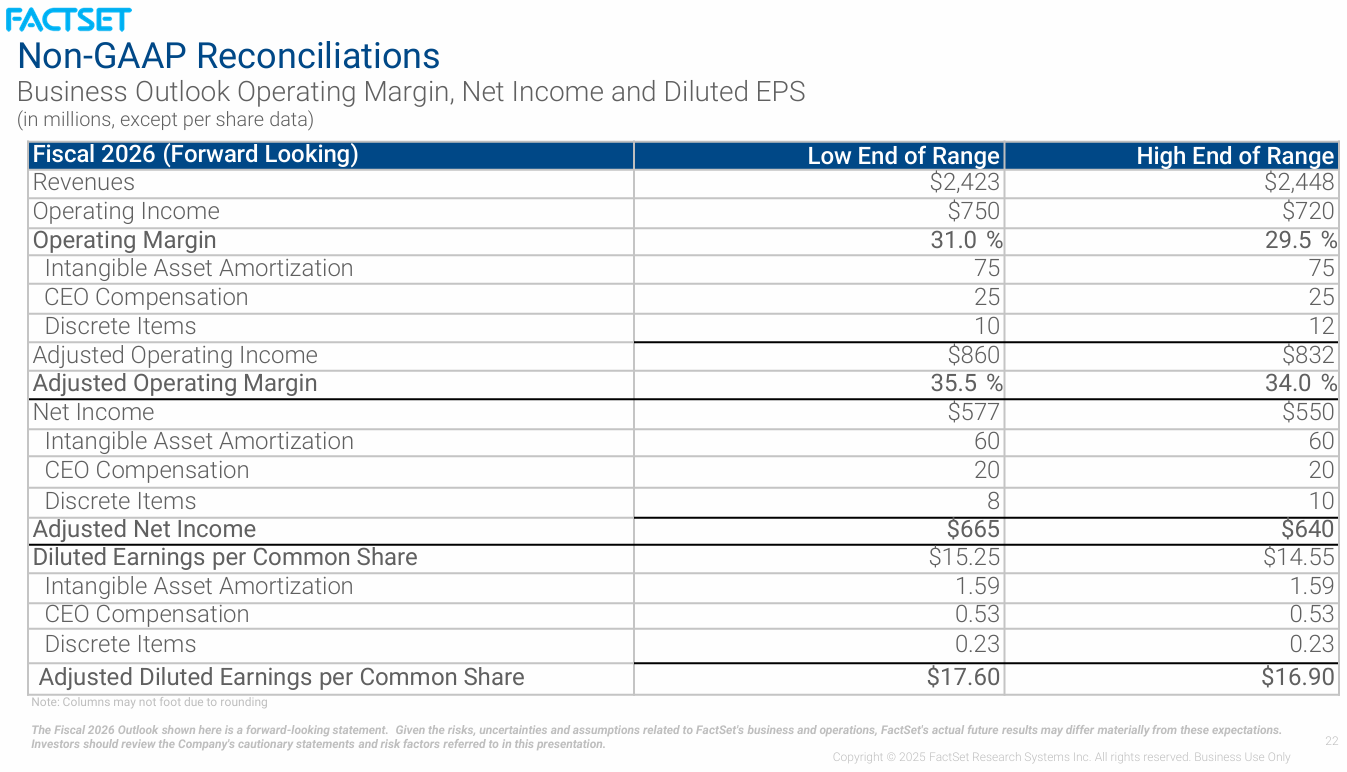 FACTSET

Non-GAAP Reconciliations

Business Outlook Operating Margin, Net Income and Diluted EPS

(in millions, except per share data)

| Fiscal 2026 (Forward Looking) | Low End of Range | High End of Range |
|---|---|---|
| Revenues | \$2,423 | \$2,448 |
| Operating Income | \$750 | \$720 |
| Operating Margin | 31.0 % | 29.5 % |
| Intangible Asset Amortization | 75 | 75 |
| CEO Compensation | 25 | 25 |
| Discrete Items | 10 | 12 |
| Adjusted Operating Income | \$860 | \$832 |
| Adjusted Operating Margin | 35.5 % | 34.0 % |
| Net Income | \$577 | \$550 |
| Intangible Asset Amortization | 60 | 60 |
| CEO Compensation | 20 | 20 |
| Discrete Items | 8 | 10 |
| Adjusted Net Income | \$665 | \$640 |
| Diluted Earnings per Common Share | \$15.25 | \$14.55 |
| Intangible Asset Amortization | 1.59 | 1.59 |
| CEO Compensation | 0.53 | 0.53 |
| Discrete Items | 0.23 | 0.23 |
| Adjusted Diluted Earnings per Common Share | \$17.60 | \$16.90 |

Note: Columns may not foot due to rounding

The Fiscal 2026 Outlook shown here is a forward-looking statement. Given the risks, uncertainties and assumptions related to FactSet's business and operations, FactSet's actual future results may differ materially from these expectations. Investors should review the Company's cautionary statements and risk factors referred to in this presentation.

22

Copyright © 2025 FactSet Research Systems Inc. All rights reserved. Business Use Only